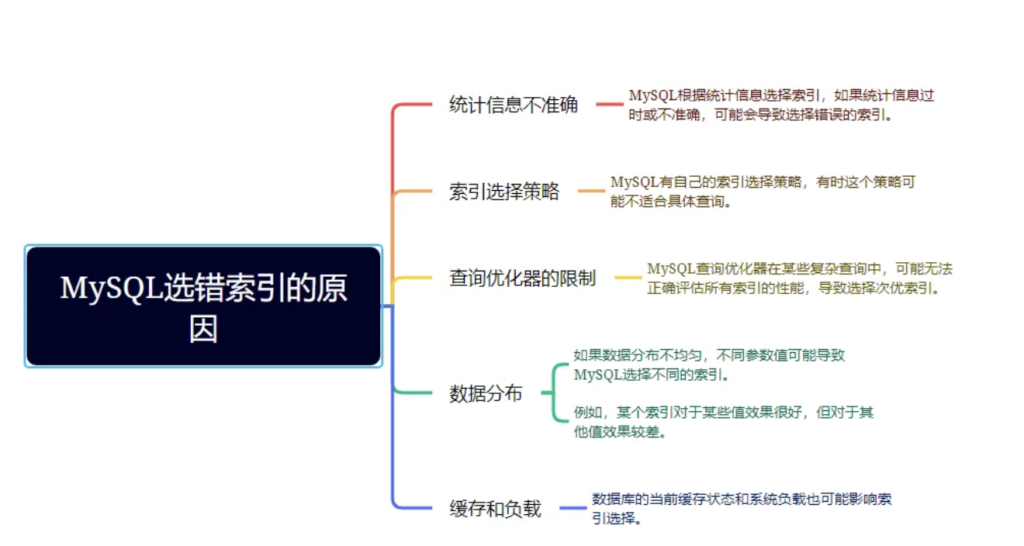 MySQL选错索引的原因

统计信息不准确

MySQL根据统计信息选择索引，如果统计信息过时或不准确，可能会导致选择错误的索引。

索引选择策略

MySQL有自己的索引选择策略，有时这个策略可能不适合具体查询。

查询优化器的限制

MySQL查询优化器在某些复杂查询中，可能无法正确评估所有索引的性能，导致选择次优索引。

数据分布

如果数据分布不均匀，不同参数值可能导致MySQL选择不同的索引。

例如，某个索引对于某些值效果很好，但对于其他值效果较差。

缓存和负载

数据库的当前缓存状态和系统负载也可能影响索引选择。